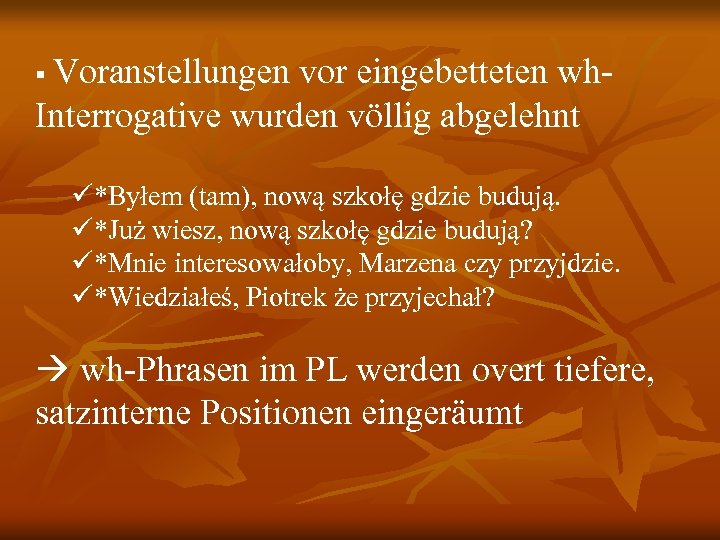 ▪ Voranstellungen vor eingebetteten wh-Interrogative wurden völlig abgelehnt

✓*Byłem (tam), nową szkołę gdzie budują.
✓*Już wiesz, nową szkołę gdzie budują?
✓*Mnie interesowałoby, Marzena czy przyjdzie.
✓*Wiedziałeś, Piotrek że przyjechał?

→ wh-Phrasen im PL werden overt tiefere, satzinterne Positionen eingeräumt